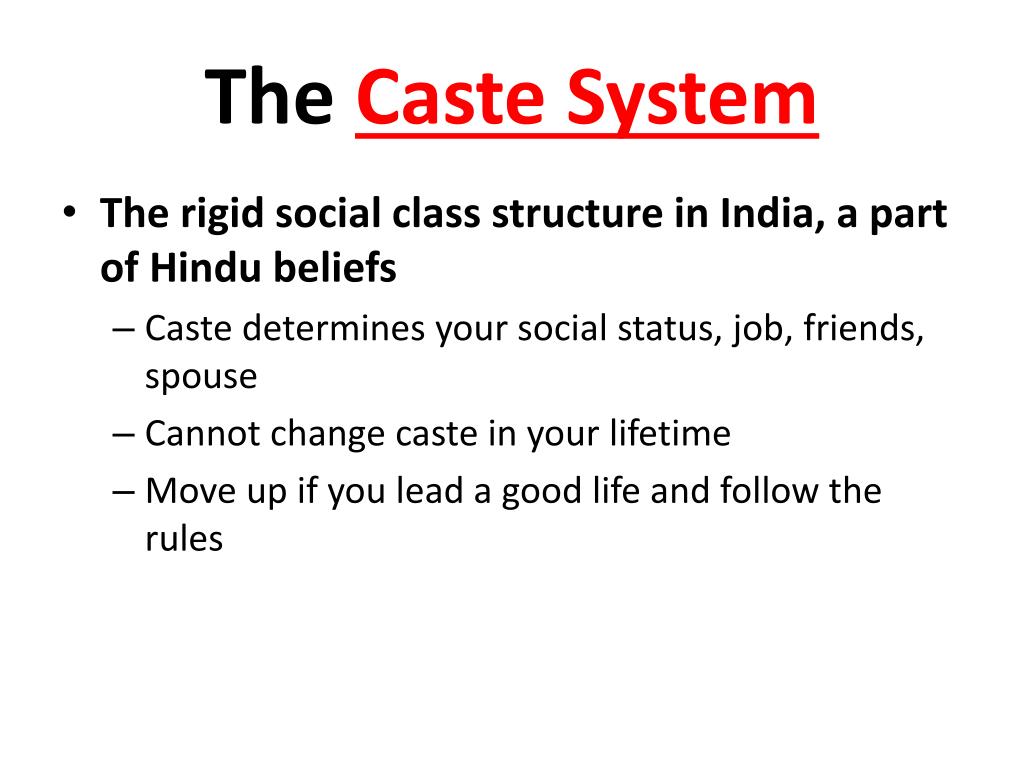 The Caste System

• The rigid social class structure in India, a part of Hindu beliefs

– Caste determines your social status, job, friends, spouse

– Cannot change caste in your lifetime

– Move up if you lead a good life and follow the rules